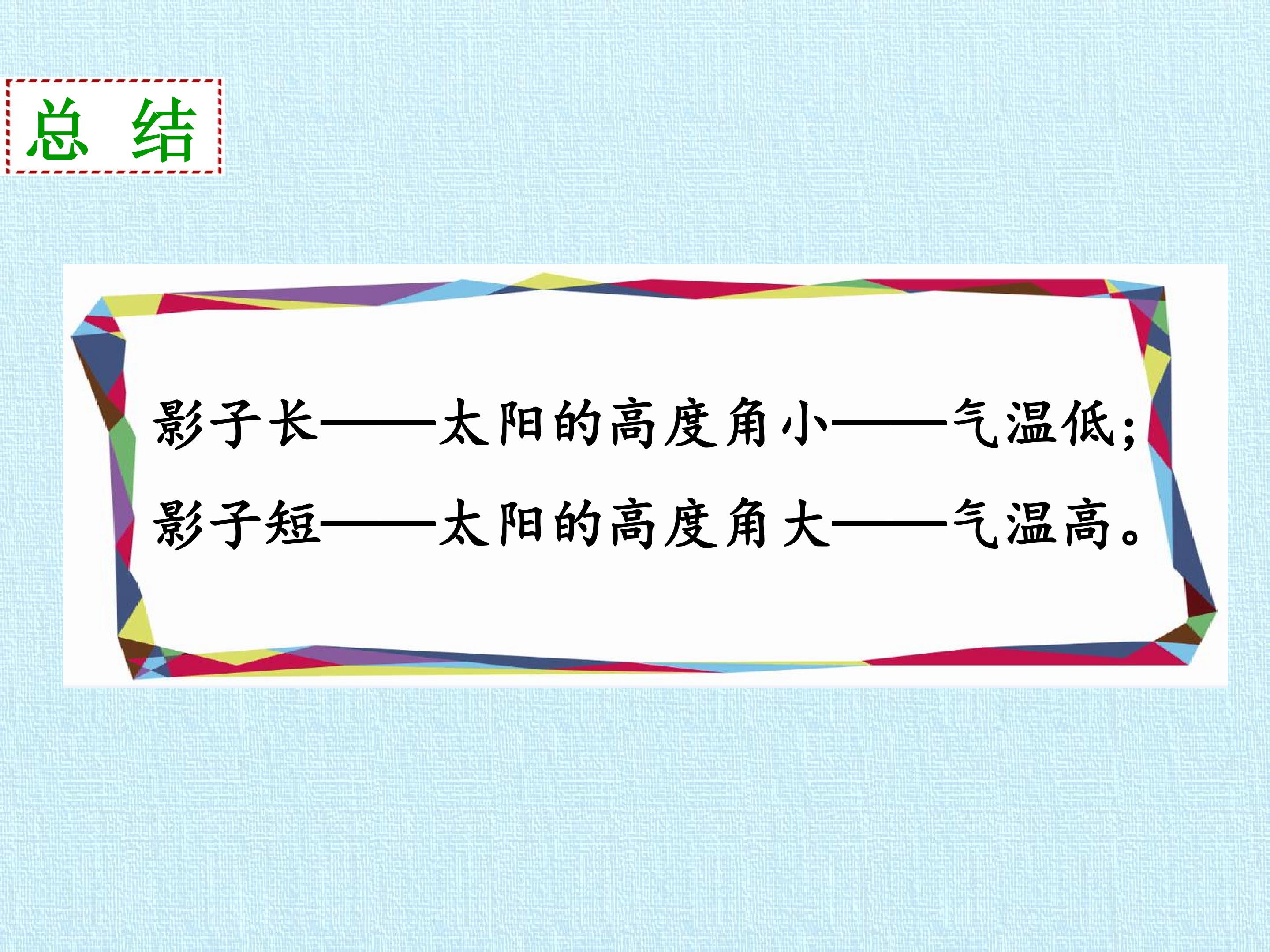 总 结

影子长——太阳的高度角小——气温低;

影子短——太阳的高度角大——气温高。